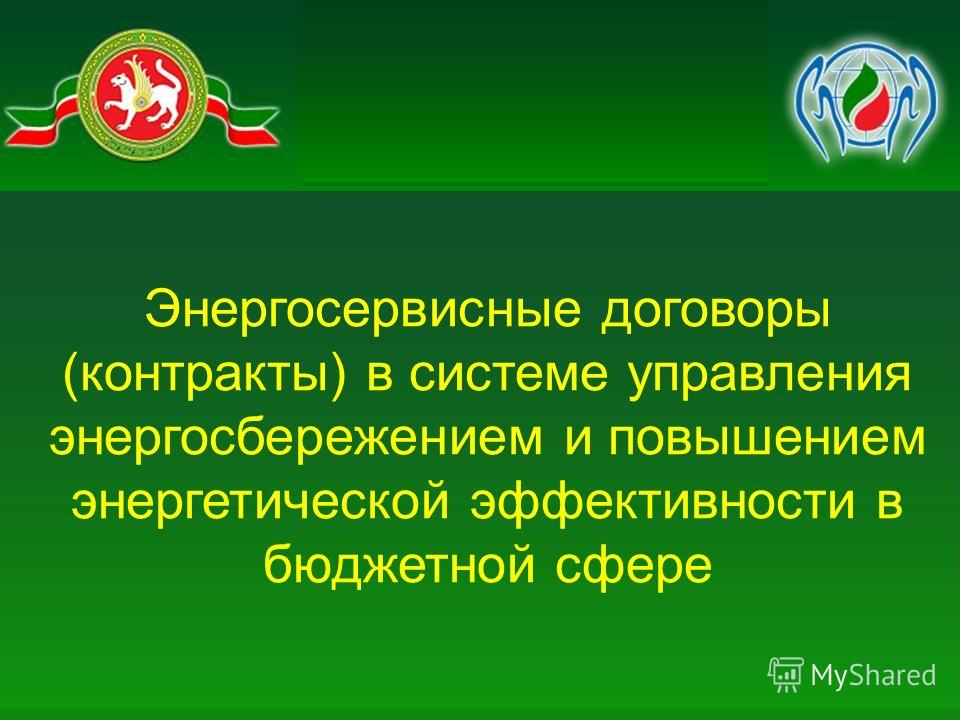 Энергосервисные договоры (контракты) в системе управления энергосбережением и повышением энергетической эффективности в бюджетной сфере

MyShared